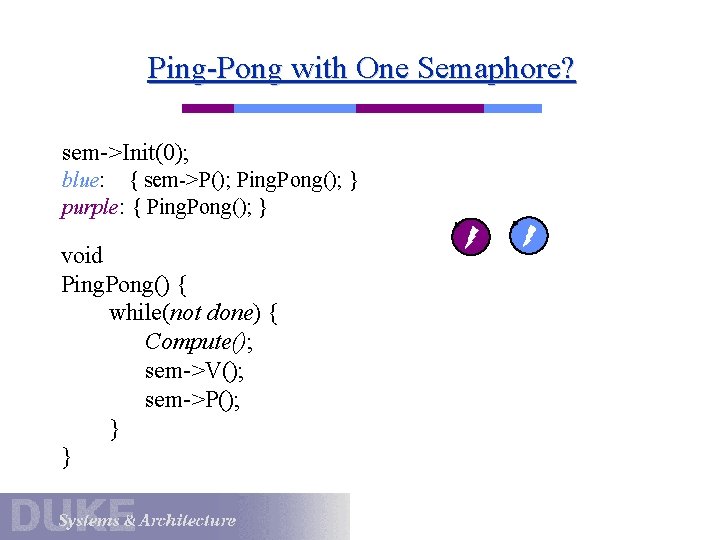 Ping-Pong with One Semaphore?

sem->Init(0);
blue: { sem->P(); PingPong(); }
purple: { PingPong(); }

void
PingPong() {
while(not done) {
Compute();
sem->V();
sem->P();
}
}

DUKE Systems & Architecture